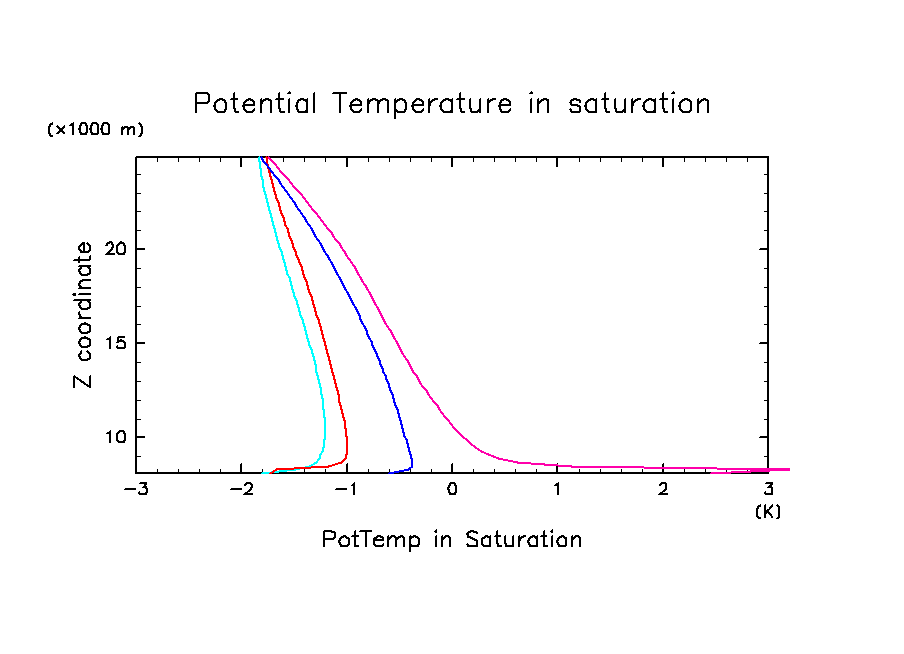 Potential Temperature in saturation

(×1000 m)

Z coordinate

20

15

10

−3 −2 −1 0 1 2 3

(K)

PotTemp in Saturation